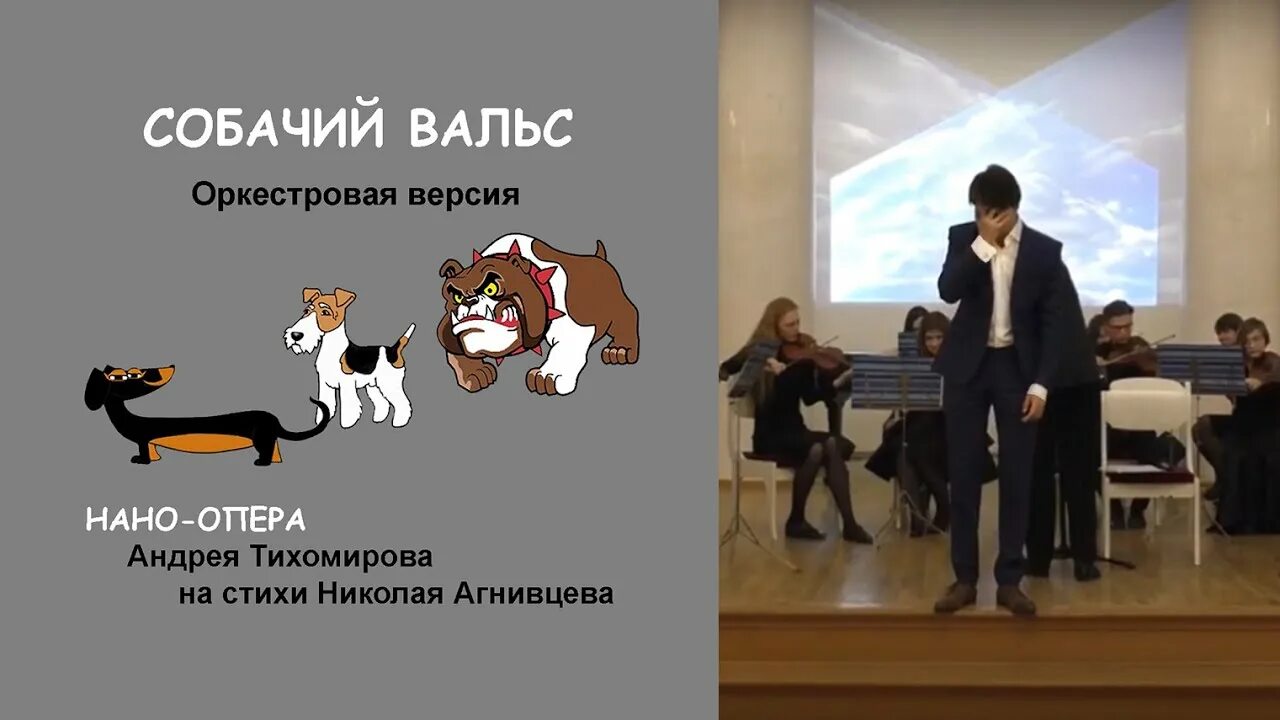 СОБАЧИЙ ВАЛЬС

Оркестровая версия

НАНО-ОПЕРА
Андрея Тихомирова
на стихи Николая Агнивцева